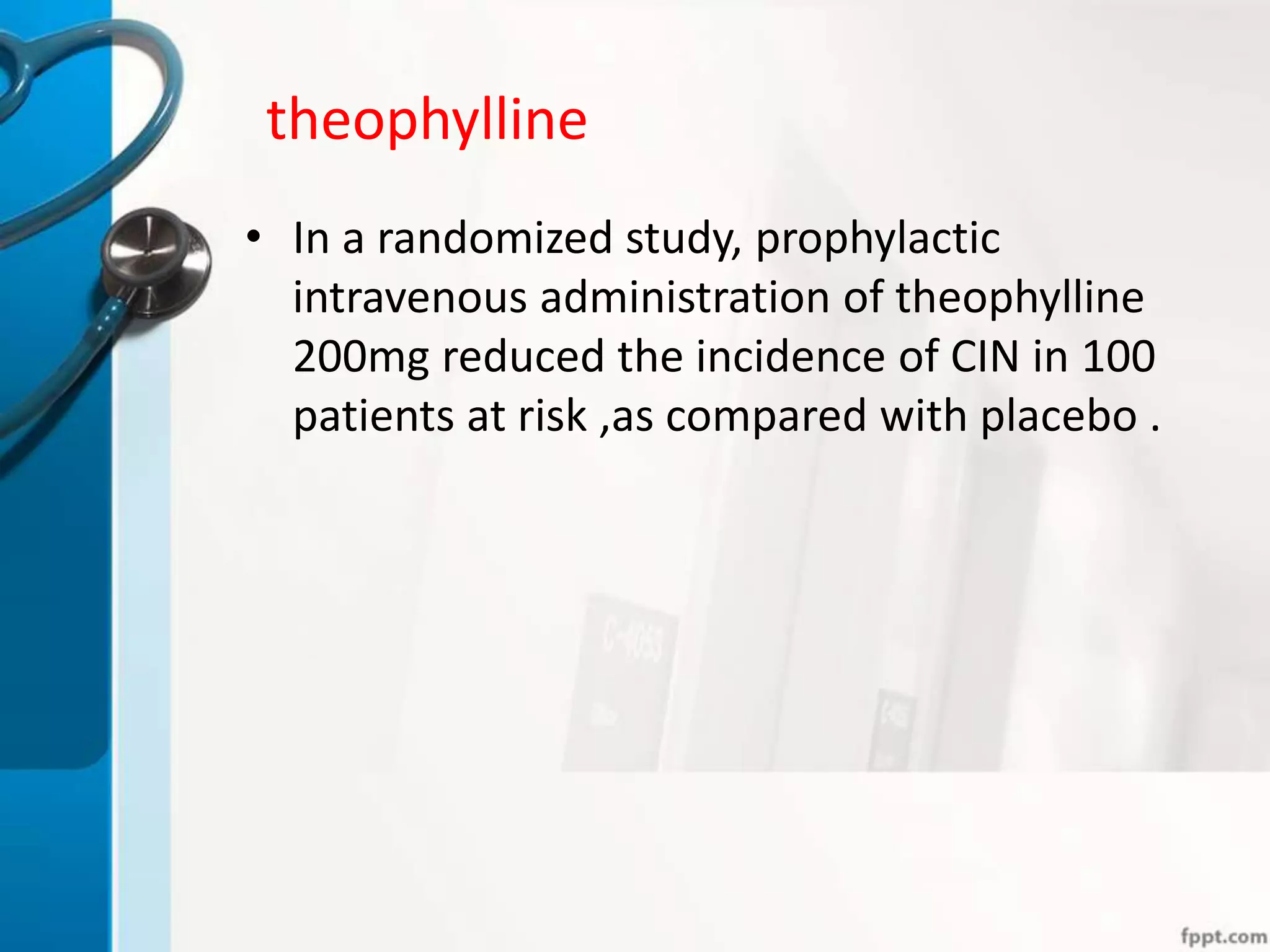 theophylline

• In a randomized study, prophylactic intravenous administration of theophylline 200mg reduced the incidence of CIN in 100 patients at risk ,as compared with placebo .

fppt.com